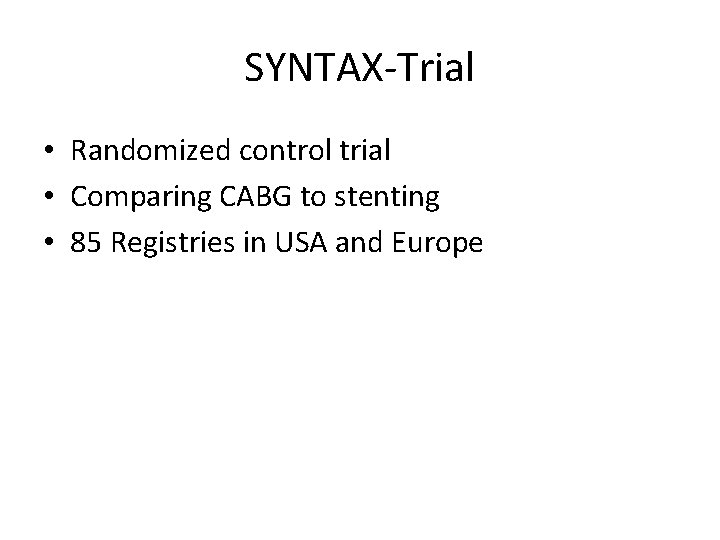 SYNTAX-Trial

• Randomized control trial
• Comparing CABG to stenting
• 85 Registries in USA and Europe